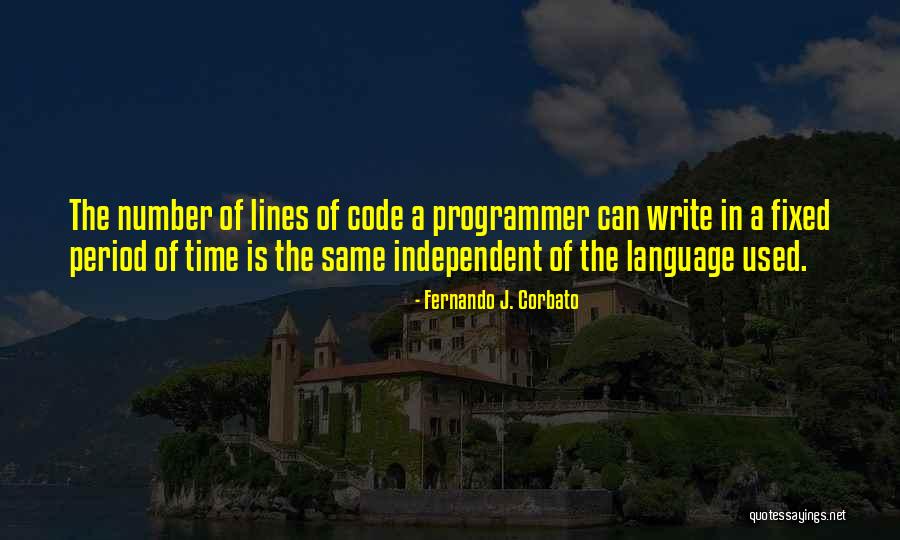 The number of lines of code a programmer can write in a fixed period of time is the same independent of the language used.

- Fernando J. Corbato

quotessayings.net